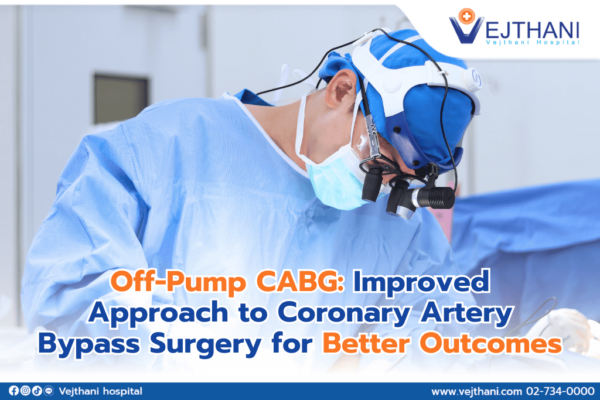 VEJTHANI
Vejthani Hospital

Off-Pump CABG: Improved Approach to Coronary Artery Bypass Surgery for Better Outcomes

Vejthani hospital

www.vejthani.com 02-734-0000